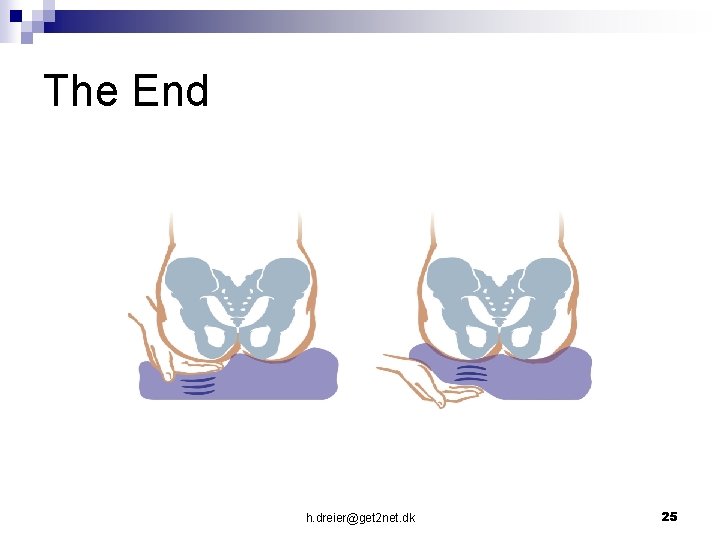 The End

h.dreier@get2net.dk

25